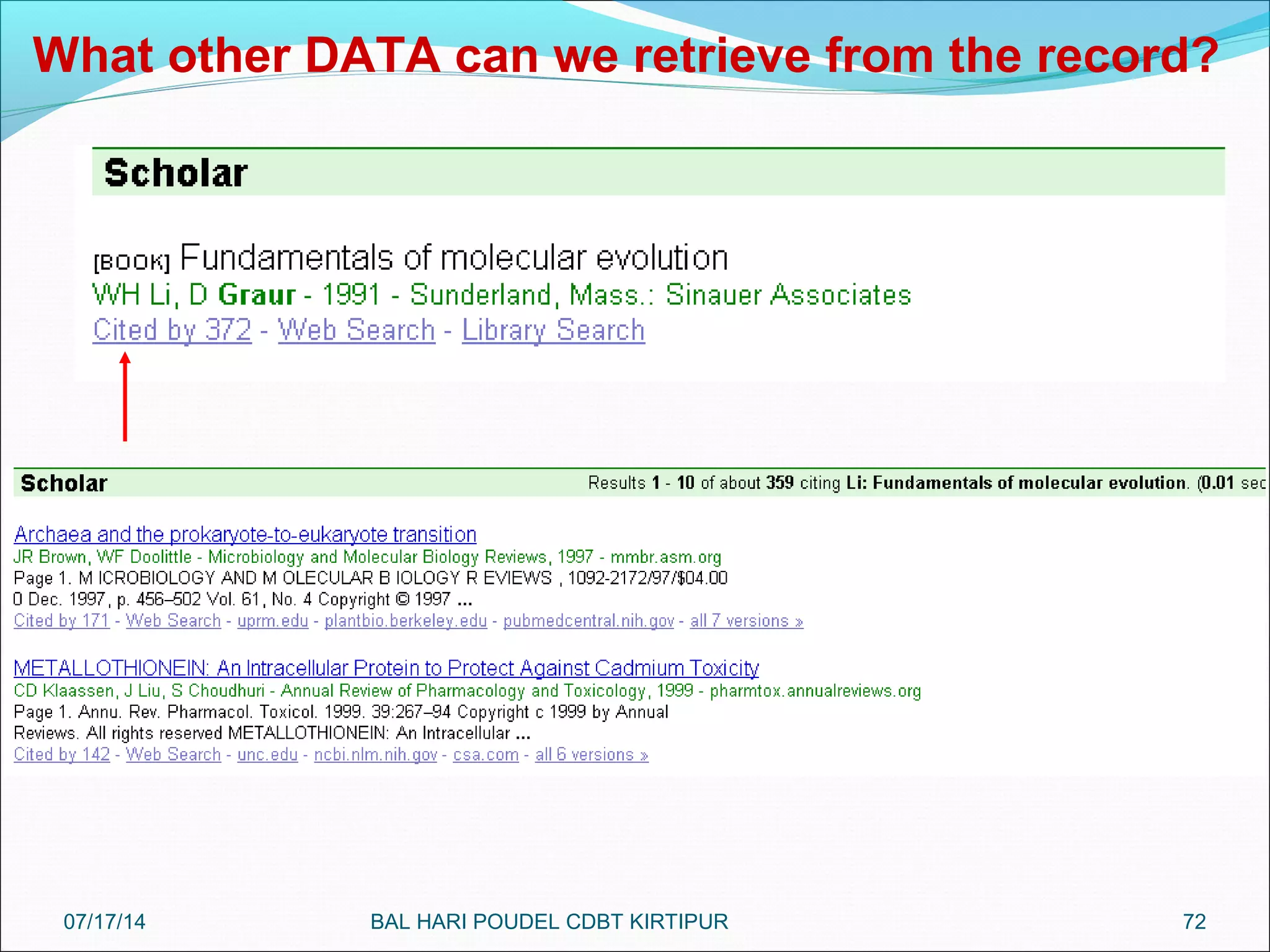 What other DATA can we retrieve from the record?

Scholar

[BOOK] Fundamentals of molecular evolution
WH Li, D Graur - 1991 - Sunderland, Mass.: Sinauer Associates
Cited by 372 - Web Search - Library Search

Scholar
Results 1 - 10 of about 359 citing Li: Fundamentals of molecular evolution. (0.01 sec

Archaea and the prokaryote-to-eukaryote transition
JR Brown, WF Doolittle - Microbiology and Molecular Biology Reviews, 1997 - mmbr.asm.org
Page 1. M ICROBIOLOGY AND M OLECULAR B IOLOGY R EVIEWS , 1092-2172/97/$04.00
0 Dec. 1997, p. 456–502 Vol. 61, No. 4 Copyright © 1997 ...
Cited by 171 - Web Search - uprm.edu - plantbio.berkeley.edu - pubmedcentral.nih.gov - all 7 versions »

METALLOTHIONEIN: An Intracellular Protein to Protect Against Cadmium Toxicity
CD Klaassen, J Liu, S Choudhuri - Annual Review of Pharmacology and Toxicology, 1999 - pharmtox.annualreviews.org
Page 1. Annu. Rev. Pharmacol. Toxicol. 1999. 39:267–94 Copyright c 1999 by Annual Reviews. All rights reserved METALLOTHIONEIN: An Intracellular ...
Cited by 142 - Web Search - unc.edu - ncbi.nlm.nih.gov - csa.com - all 6 versions »

07/17/14
BAL HARI POUDEL CDBT KIRTIPUR
72